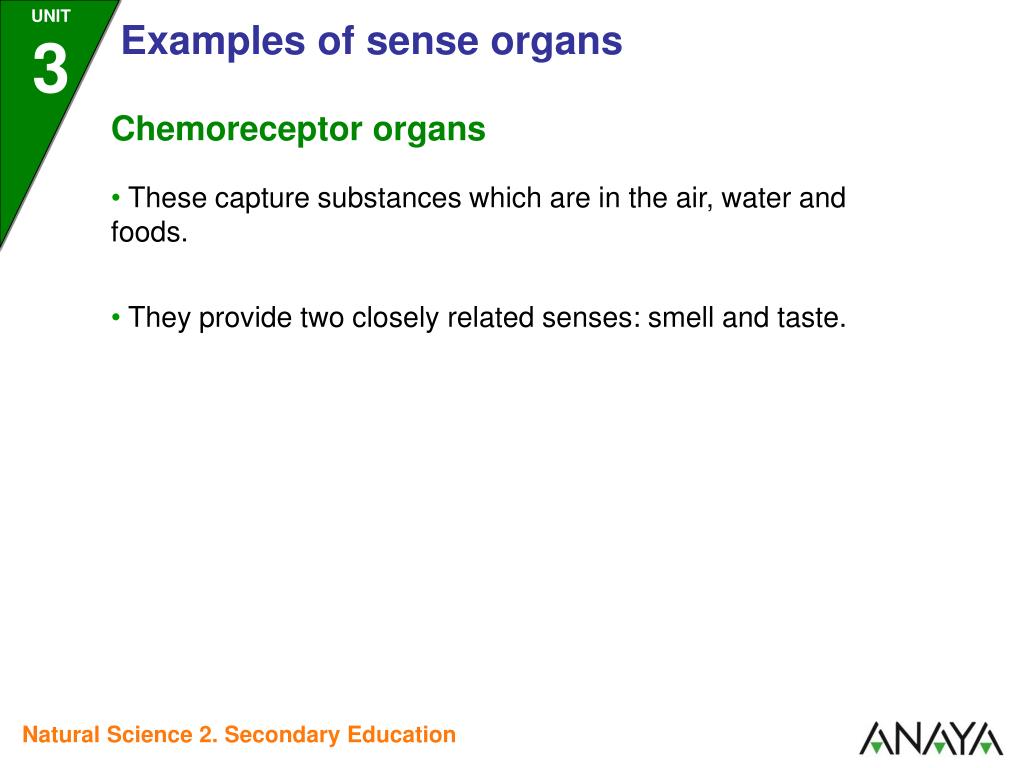 UNIT
3

Examples of sense organs

Chemoreceptor organs

• These capture substances which are in the air, water and foods.

• They provide two closely related senses: smell and taste.

Natural Science 2. Secondary Education

ANAYA